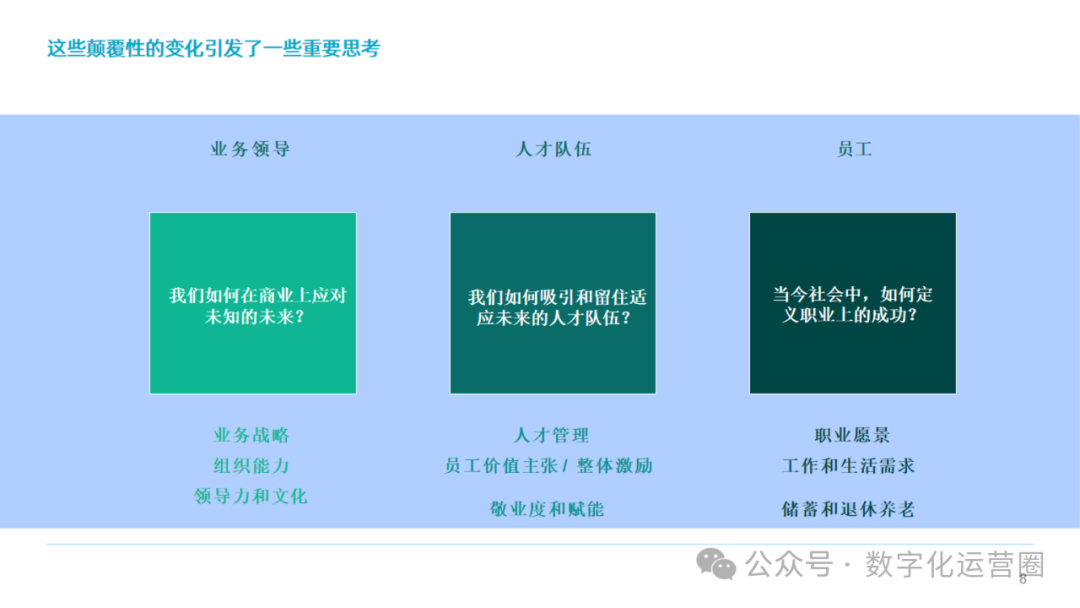 这些颠覆性的变化引发了一些重要思考

业务领导

我们如何在商业上应对未知的未来？

业务战略
组织能力
领导力和文化

人才队伍

我们如何吸引和留住适应未来的人才队伍？

人才管理
员工价值主张 / 整体激励
敬业度和赋能

员工

当今社会中，如何定义职业上的成功？

职业愿景
工作和生活需求
储蓄和退休养老

公众号 · 数字化运营圈

6